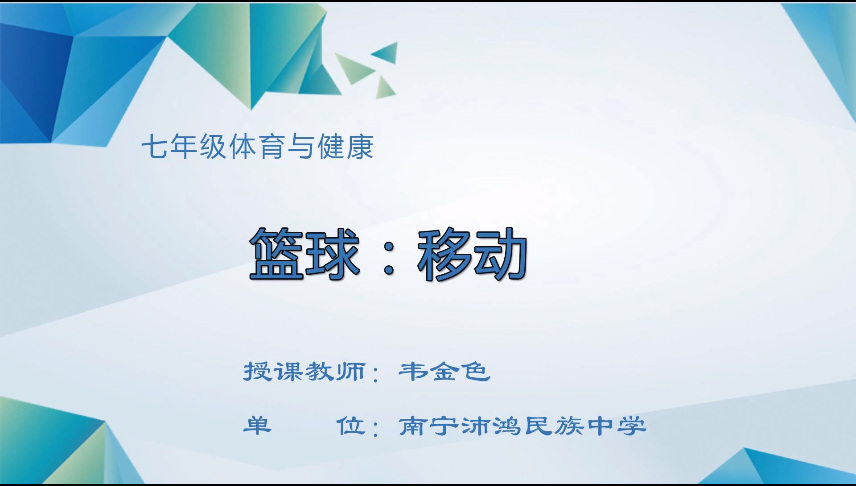 七年级体育与健康

篮球：移动

授课教师：韦金色

单　　位：南宁沛鸿民族中学